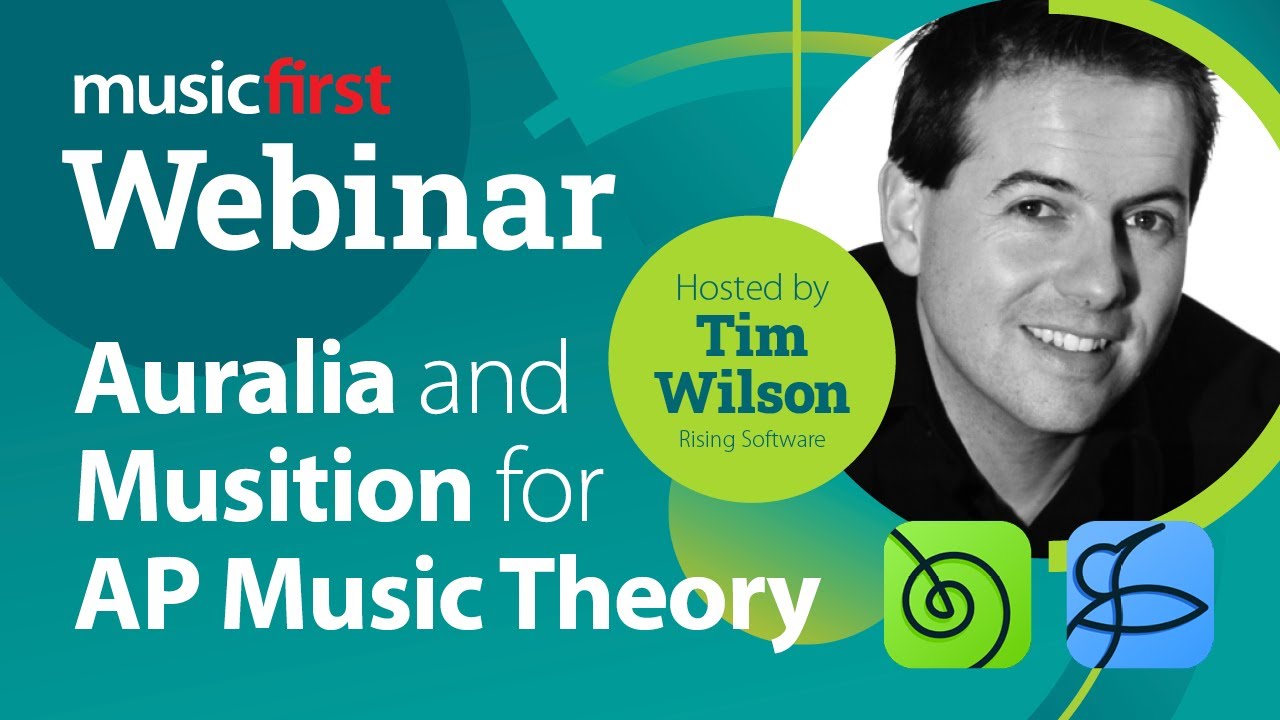 musicfirst
Webinar

Auralia and Musition for AP Music Theory

Hosted by
Tim Wilson
Rising Software